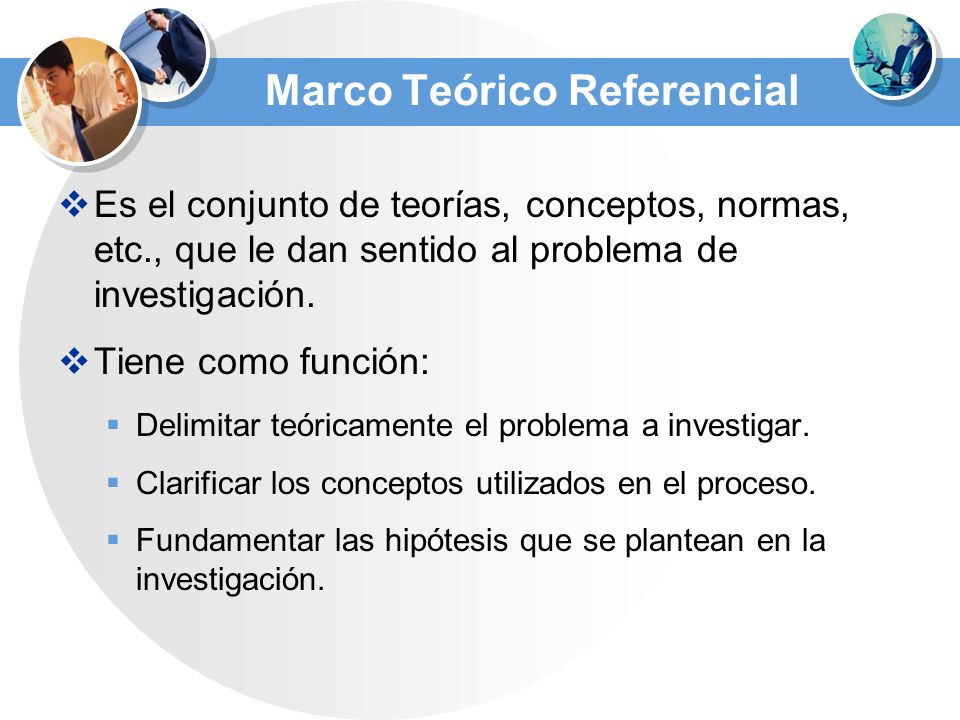 Marco Teórico Referencial

❖ Es el conjunto de teorías, conceptos, normas, etc., que le dan sentido al problema de investigación.

❖ Tiene como función:

▪ Delimitar teóricamente el problema a investigar.

▪ Clarificar los conceptos utilizados en el proceso.

▪ Fundamentar las hipótesis que se plantean en la investigación.